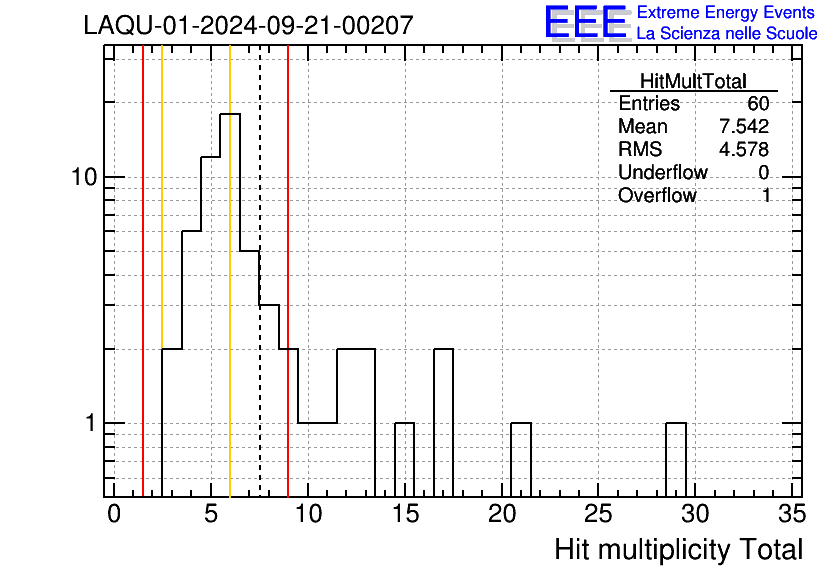 LAQU-01-2024-09-21-00207

EEE Extreme Energy Events
La Scienza nelle Scuole

| HitMultTotal | |
|---|---|
| Entries | 60 |
| Mean | 7.542 |
| RMS | 4.578 |
| Underflow | 0 |
| Overflow | 1 |

10

1

0 5 10 15 20 25 30 35

Hit multiplicity Total